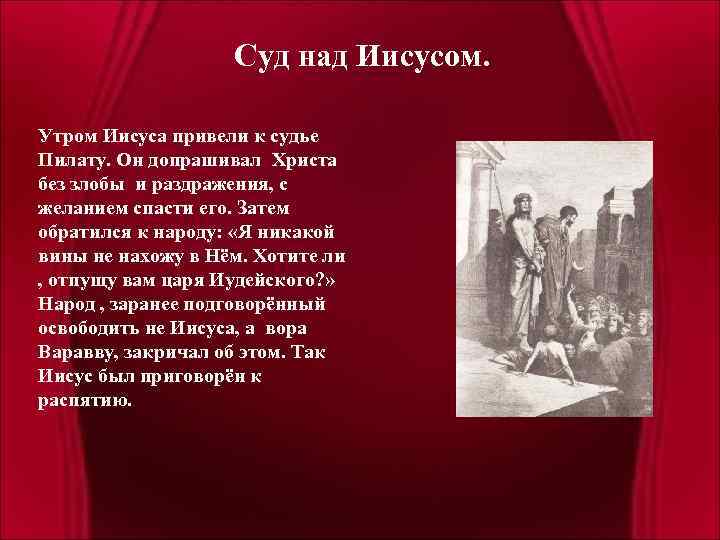 Суд над Иисусом.

Утром Иисуса привели к судье Пилату. Он допрашивал Христа без злобы и раздражения, с желанием спасти его. Затем обратился к народу: «Я никакой вины не нахожу в Нём. Хотите ли , отпущу вам царя Иудейского?» Народ , заранее подговорённый освободить не Иисуса, а вора Варавву, закричал об этом. Так Иисус был приговорён к распятию.